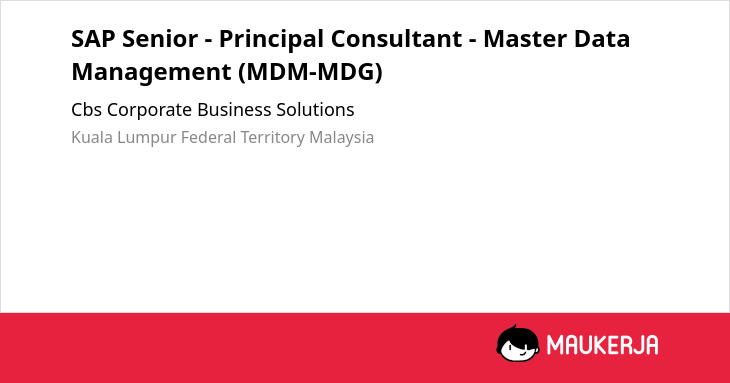 SAP Senior - Principal Consultant - Master Data Management (MDM-MDG)

Cbs Corporate Business Solutions

Kuala Lumpur Federal Territory Malaysia

MAUKERJA